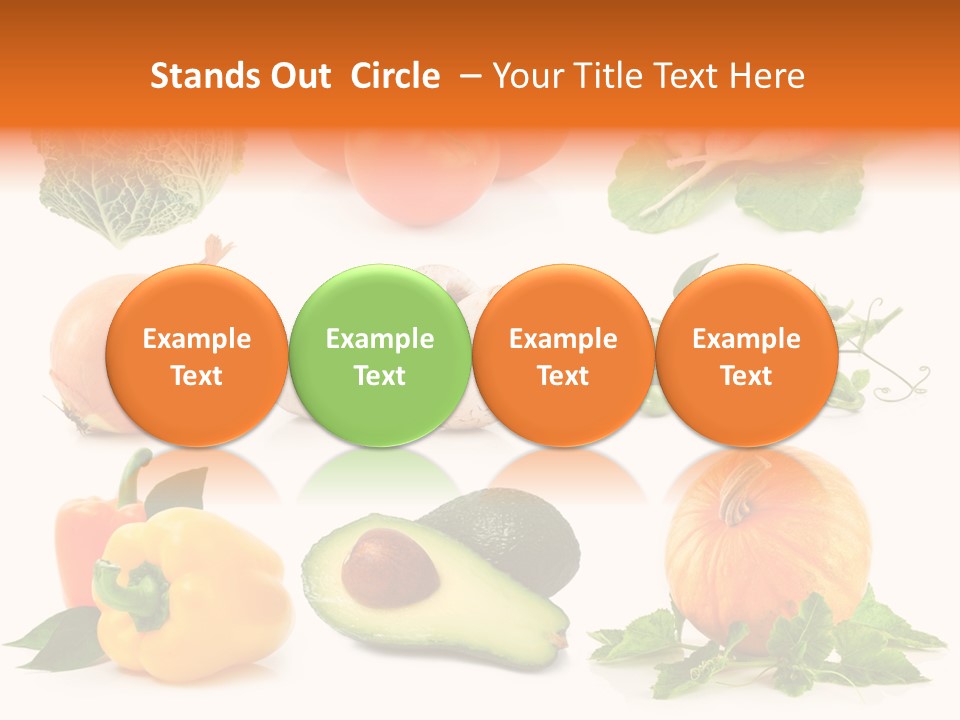 Stands Out Circle – Your Title Text Here

Example Text

Example Text

Example Text

Example Text